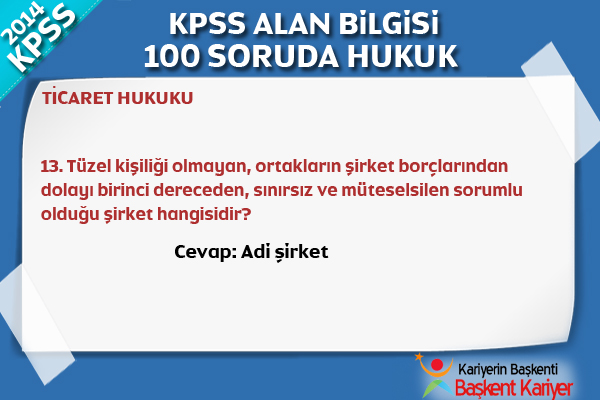 2014 KPSS

KPSS ALAN BİLGİSİ
100 SORUDA HUKUK

TİCARET HUKUKU

13. Tüzel kişiliği olmayan, ortakların şirket borçlarından dolayı birinci dereceden, sınırsız ve müteselsilen sorumlu olduğu şirket hangisidir?

Cevap: Adi şirket

Kariyerin Başkenti
Başkent Kariyer